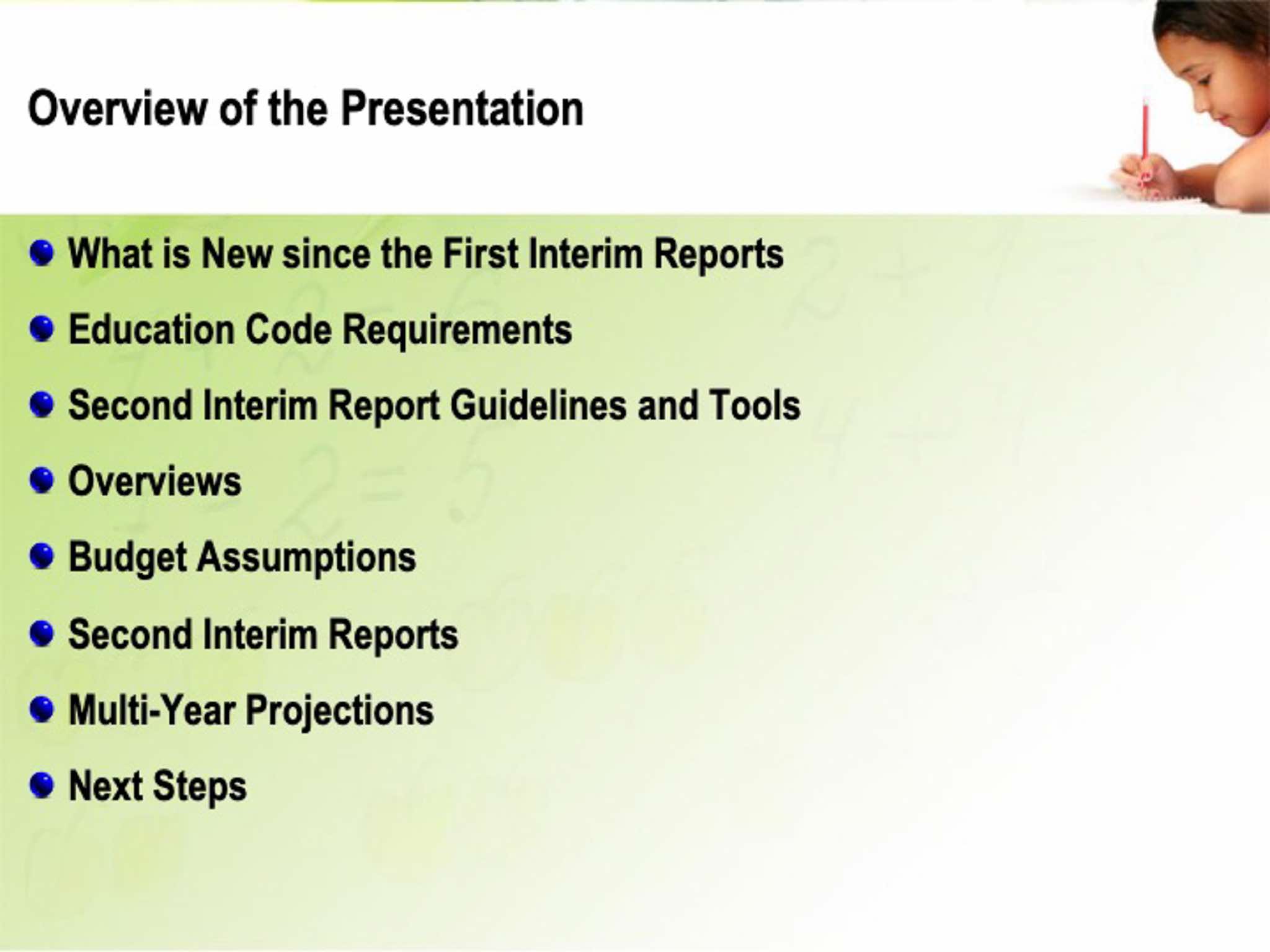 Overview of the Presentation

- What is New since the First Interim Reports
- Education Code Requirements
- Second Interim Report Guidelines and Tools
- Overviews
- Budget Assumptions
- Second Interim Reports
- Multi-Year Projections
- Next Steps